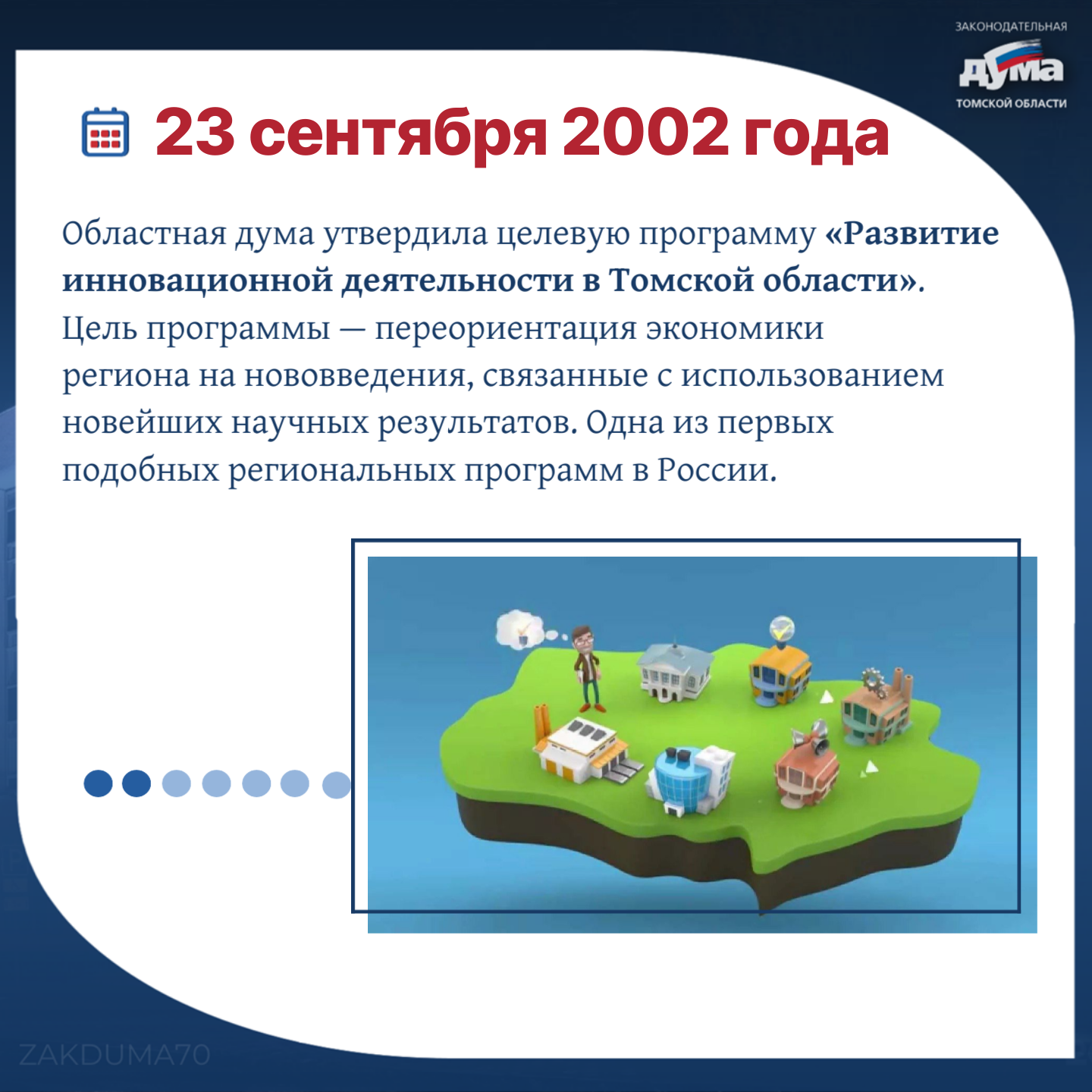 ЗАКОНОДАТЕЛЬНАЯ
ДУМА
ТОМСКОЙ ОБЛАСТИ

23 сентября 2002 года

Областная дума утвердила целевую программу «Развитие инновационной деятельности в Томской области». Цель программы — переориентация экономики региона на нововведения, связанные с использованием новейших научных результатов. Одна из первых подобных региональных программ в России.

ZAKDUMA70